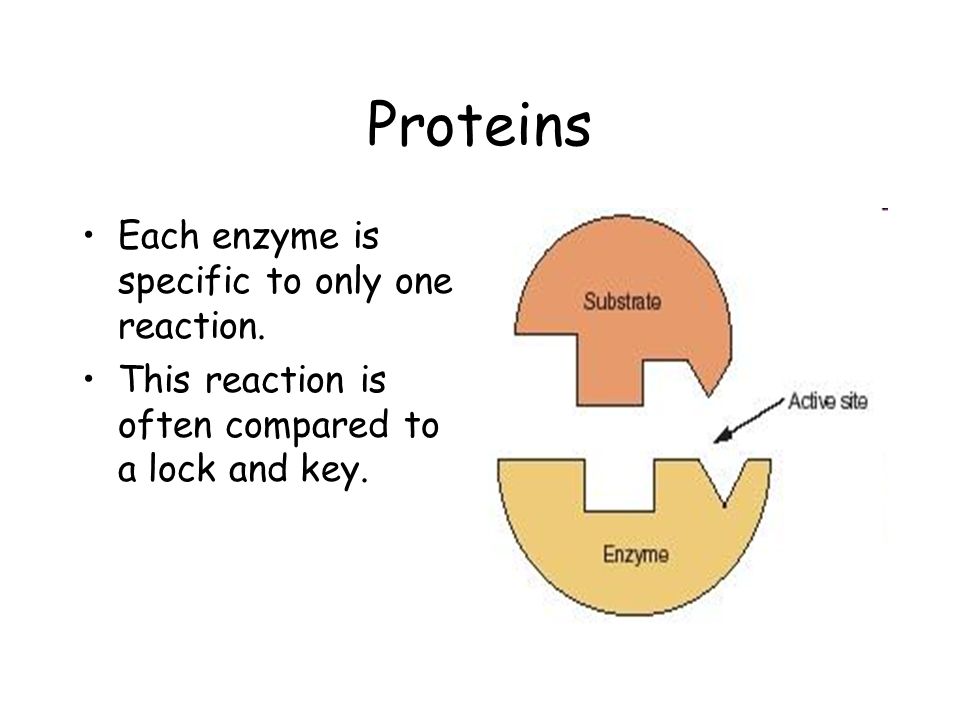 Proteins

• Each enzyme is specific to only one reaction.
• This reaction is often compared to a lock and key.

Substrate

Active site

Enzyme